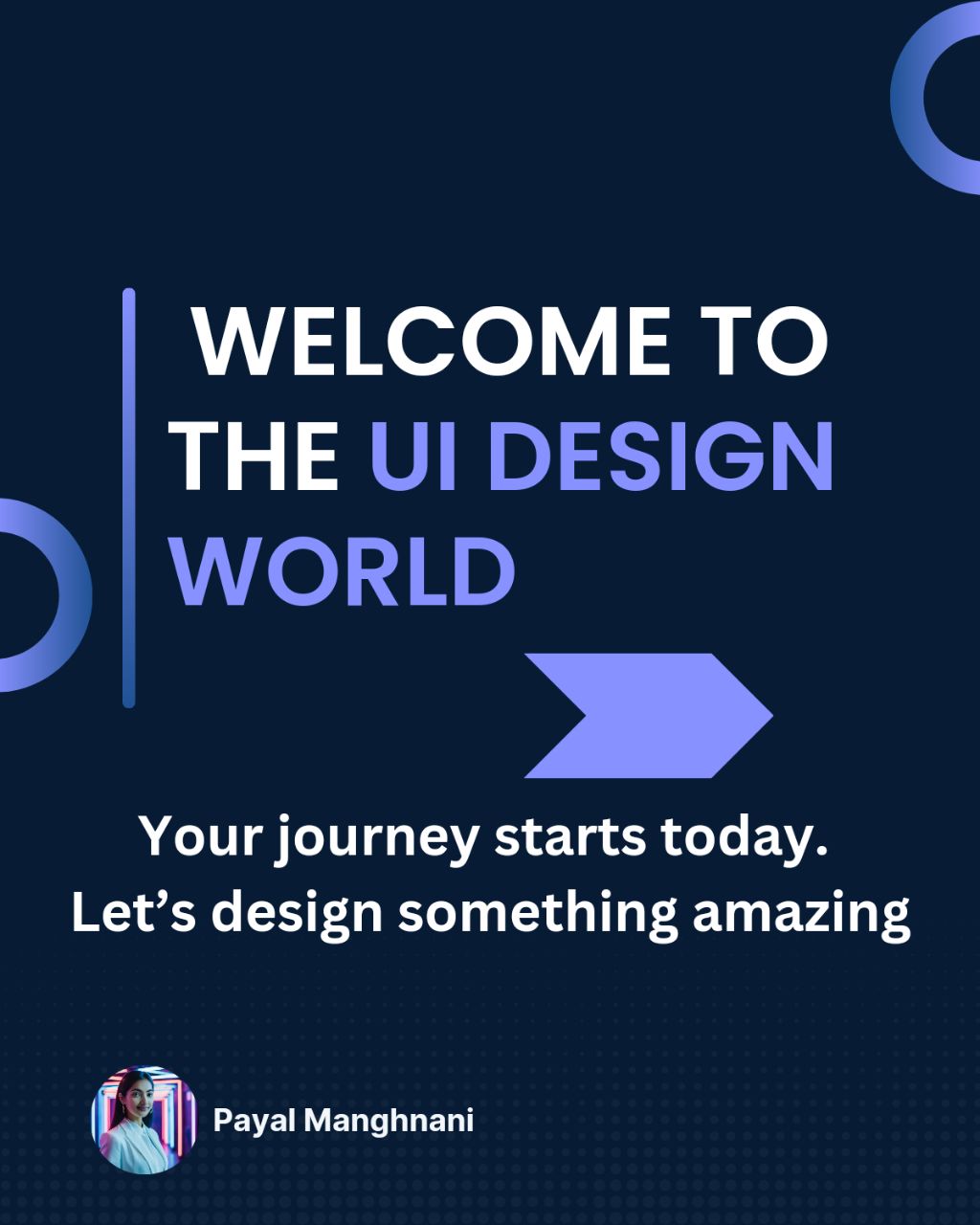 WELCOME TO THE UI DESIGN WORLD

Your journey starts today.
Let’s design something amazing

Payal Manghnani